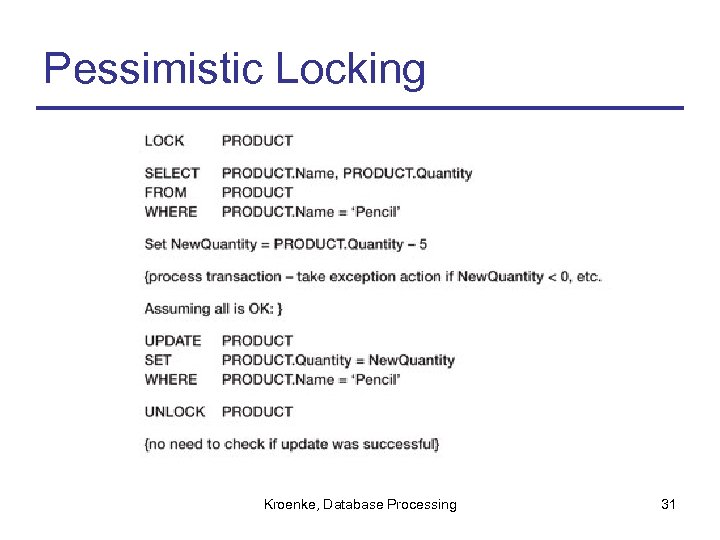 Pessimistic Locking

LOCK PRODUCT

SELECT PRODUCT.Name, PRODUCT.Quantity
FROM PRODUCT
WHERE PRODUCT.Name = 'Pencil'

Set NewQuantity = PRODUCT.Quantity – 5

{process transaction – take exception action if NewQuantity < 0, etc.

Assuming all is OK: }

UPDATE PRODUCT
SET PRODUCT.Quantity = NewQuantity
WHERE PRODUCT.Name = 'Pencil'

UNLOCK PRODUCT

{no need to check if update was successful}

Kroenke, Database Processing

31